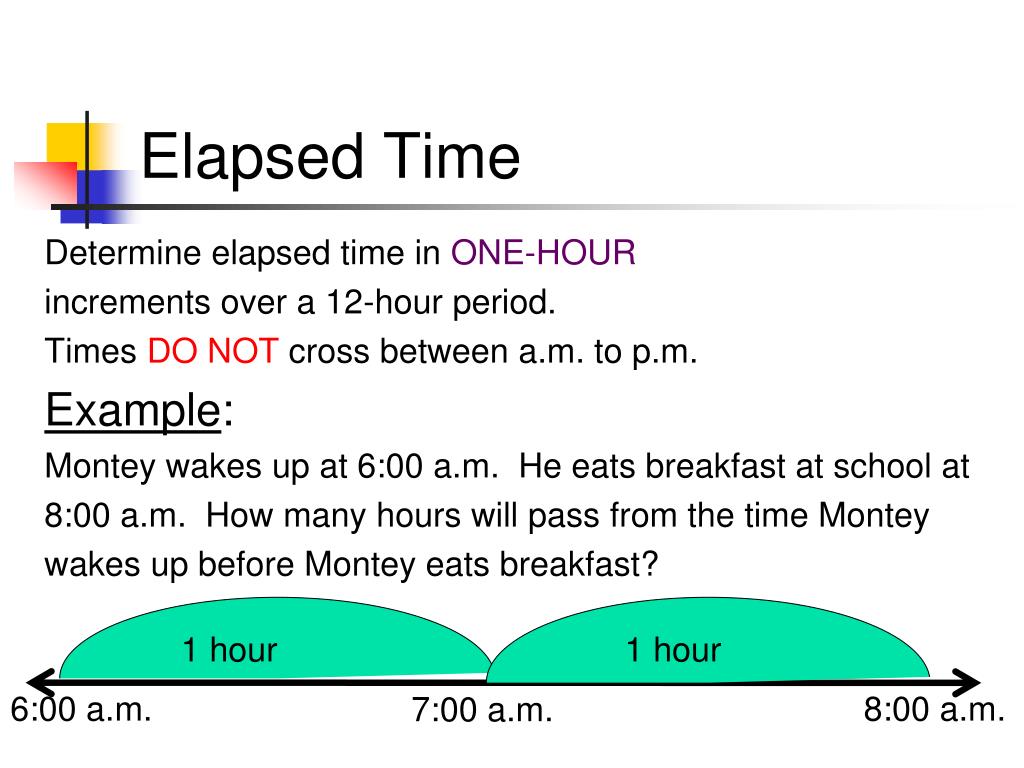 Elapsed Time

Determine elapsed time in ONE-HOUR increments over a 12-hour period.
Times DO NOT cross between a.m. to p.m.

Example:
Montey wakes up at 6:00 a.m. He eats breakfast at school at 8:00 a.m. How many hours will pass from the time Montey wakes up before Montey eats breakfast?

1 hour
1 hour
6:00 a.m.
7:00 a.m.
8:00 a.m.